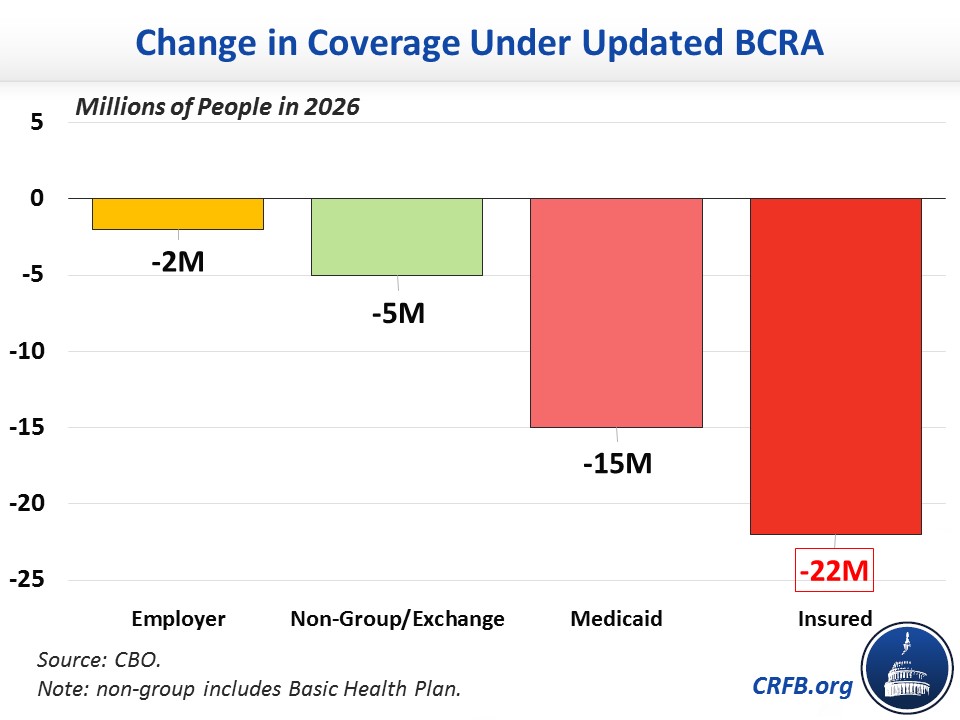 Change in Coverage Under Updated BCRA

Millions of People in 2026

5
0
-5
-10
-15
-20
-25

-2M
-5M
-15M
-22M

Employer
Non-Group/Exchange
Medicaid
Insured

Source: CBO.
Note: non-group includes Basic Health Plan.

CRFB.org